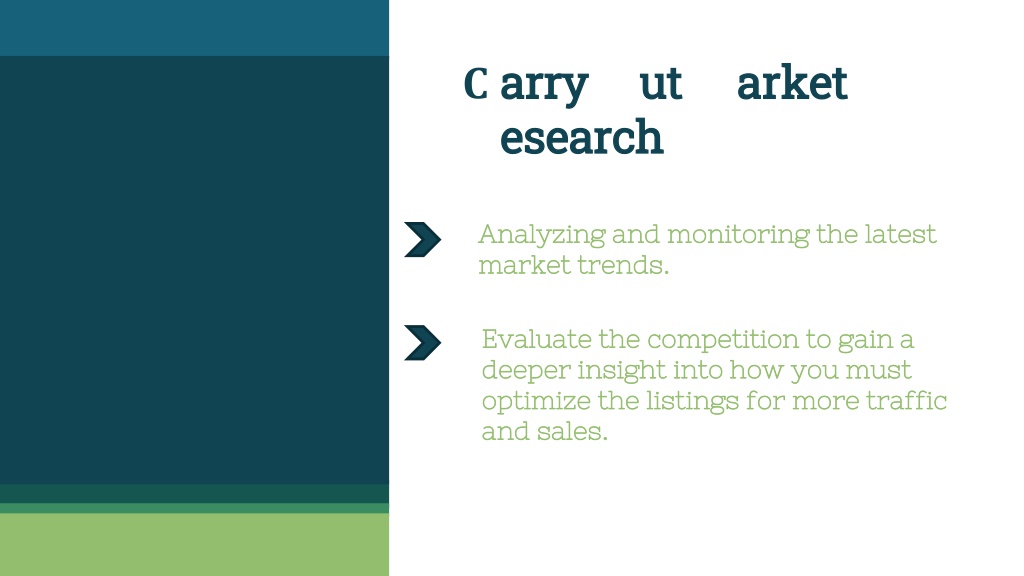 C arry ut arket esearch

Analyzing and monitoring the latest market trends.

Evaluate the competition to gain a deeper insight into how you must optimize the listings for more traffic and sales.